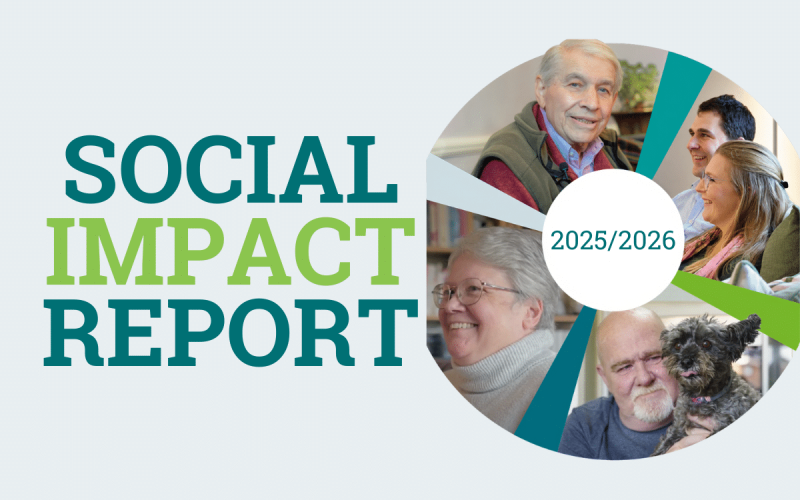 SOCIAL
IMPACT
REPORT

2025/2026